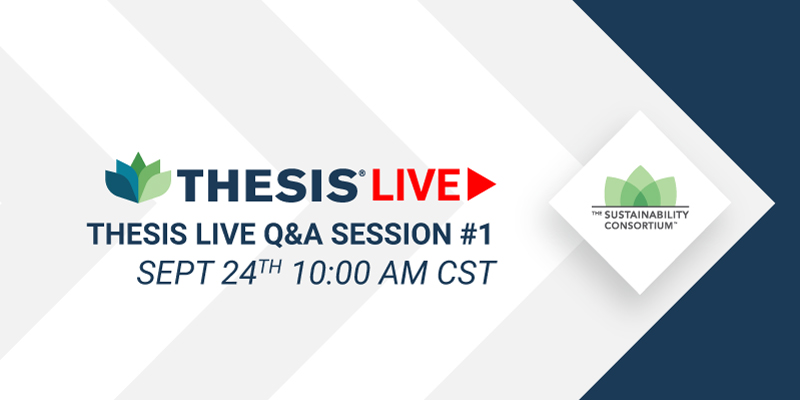 THESIS® LIVE
THESIS LIVE Q&A SESSION #1
SEPT 24TH 10:00 AM CST

THE SUSTAINABILITY CONSORTIUM™